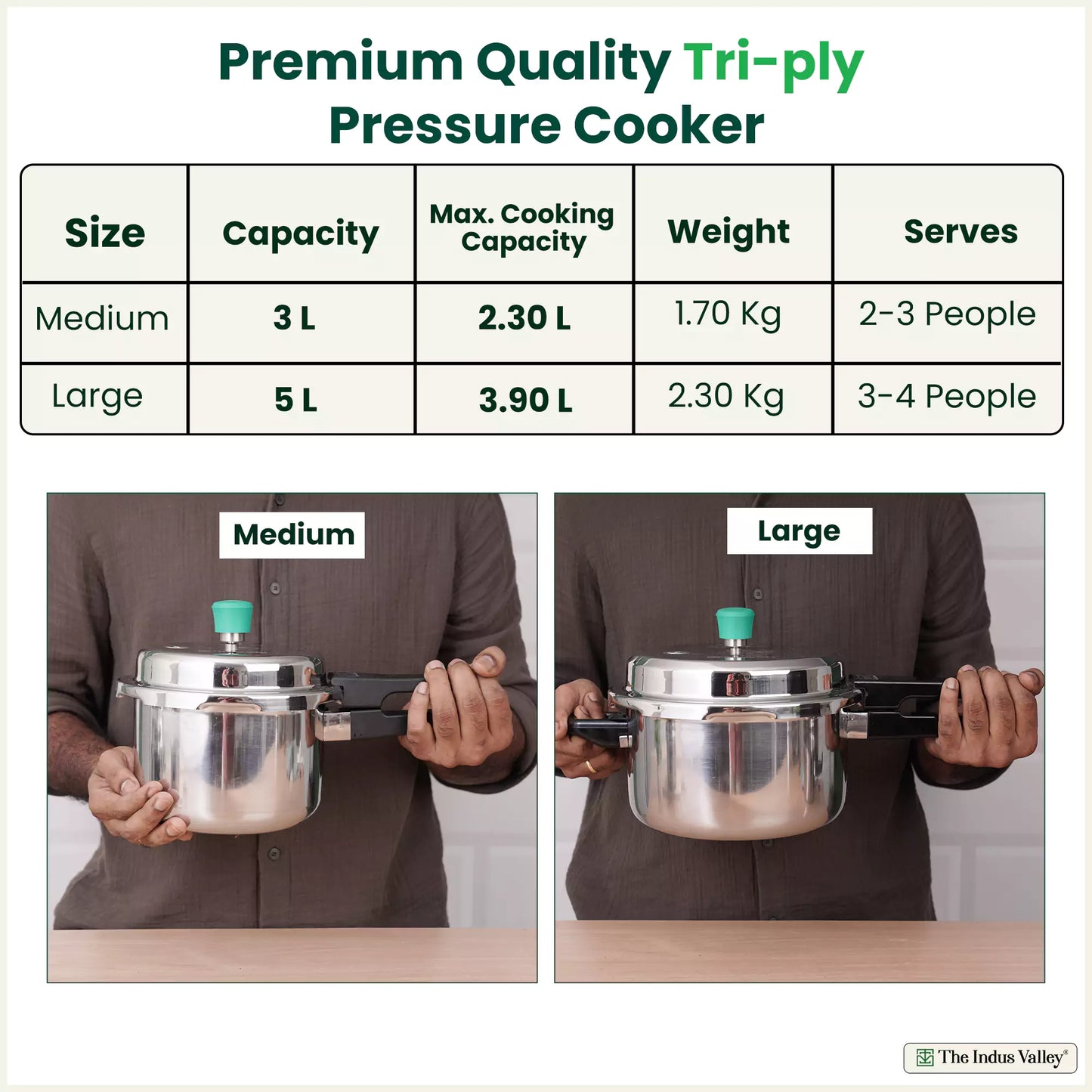 Premium Quality Tri-ply Pressure Cooker

| Size | Capacity | Max. Cooking Capacity | Weight | Serves |
|---|---|---|---|---|
| Medium | 3 L | 2.30 L | 1.70 Kg | 2-3 People |
| Large | 5 L | 3.90 L | 2.30 Kg | 3-4 People |

Medium

Large

The Indus Valley®